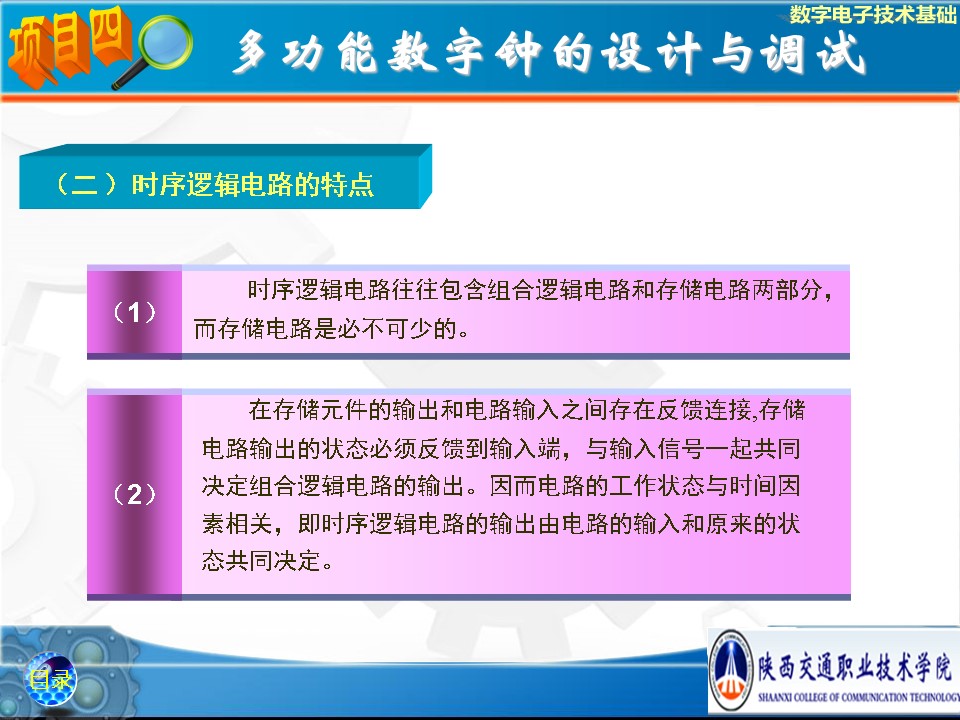 项目四

数字电子技术基础

多功能数字钟的设计与调试

（二）时序逻辑电路的特点

（1）

时序逻辑电路往往包含组合逻辑电路和存储电路两部分，而存储电路是必不可少的。

（2）

在存储元件的输出和电路输入之间存在反馈连接,存储电路输出的状态必须反馈到输入端，与输入信号一起共同决定组合逻辑电路的输出。因而电路的工作状态与时间因素相关，即时序逻辑电路的输出由电路的输入和原来的状态共同决定。

目录

陕西交通职业技术学院
SHAANXI COLLEGE OF COMMUNICATION TECHNOLOGY